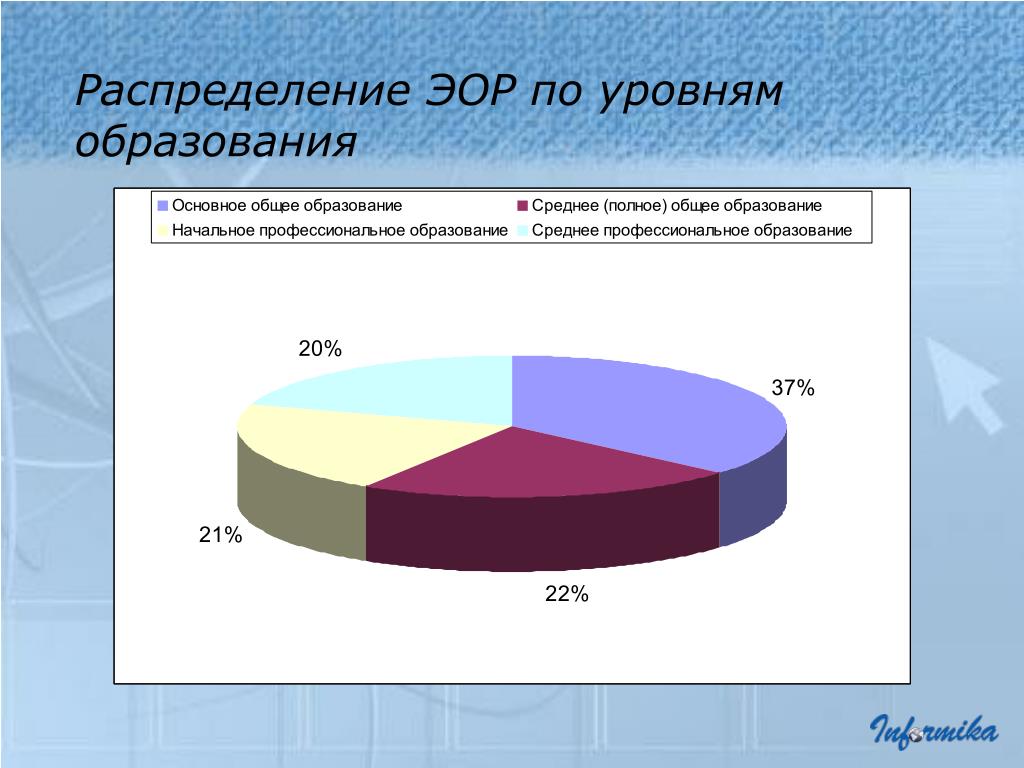 Распределение ЭОР по уровням образования

Основное общее образование
Среднее (полное) общее образование
Начальное профессиональное образование
Среднее профессиональное образование

20%
37%
21%
22%

Informika